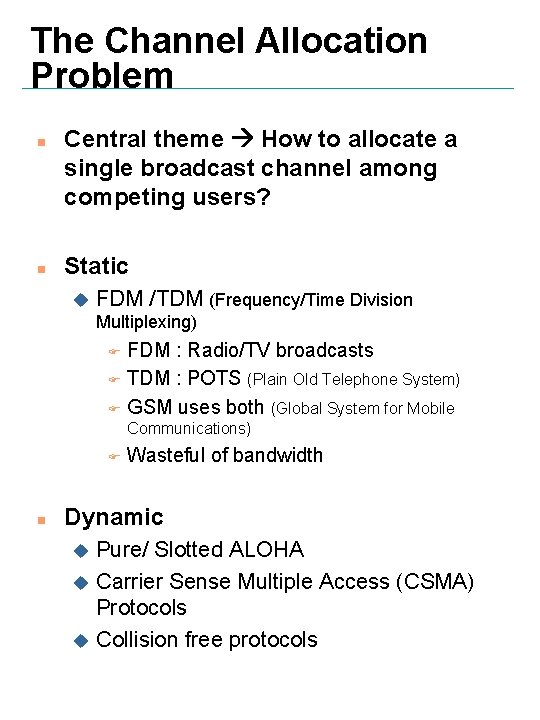 The Channel Allocation Problem

Central theme → How to allocate a single broadcast channel among competing users?

Static
FDM /TDM (Frequency/Time Division Multiplexing)
FDM : Radio/TV broadcasts
TDM : POTS (Plain Old Telephone System)
GSM uses both (Global System for Mobile Communications)
Wasteful of bandwidth

Dynamic
Pure/ Slotted ALOHA
Carrier Sense Multiple Access (CSMA) Protocols
Collision free protocols